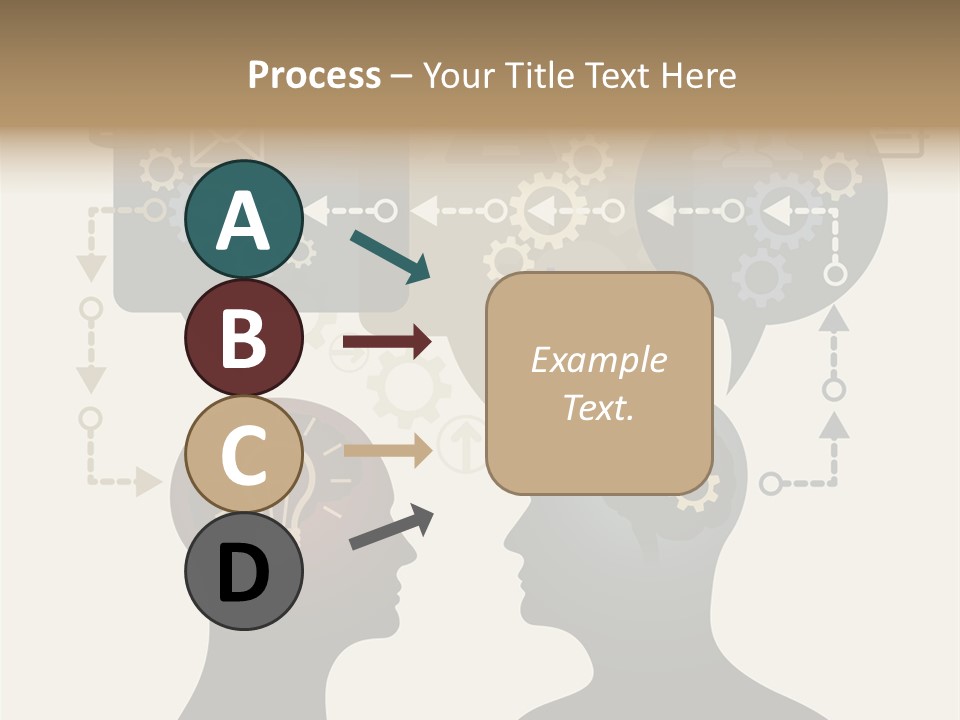 Process – Your Title Text Here

A

B

C

D

Example Text.